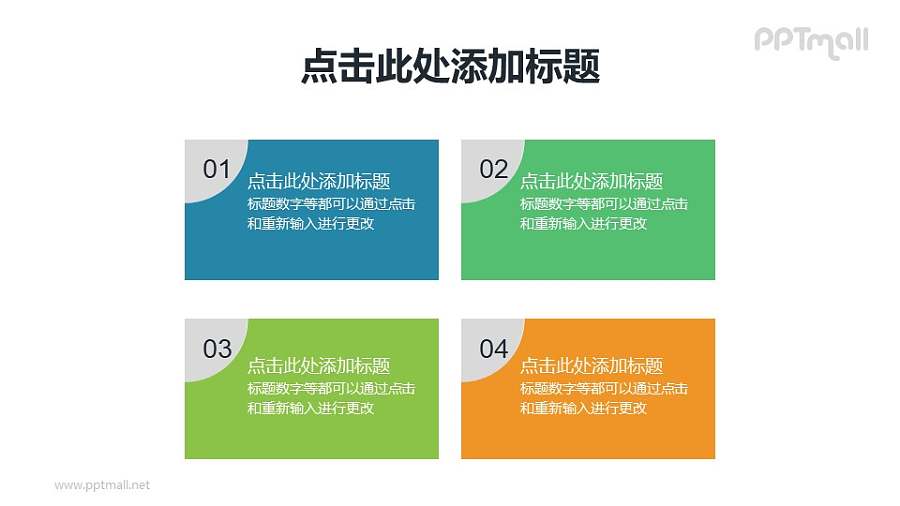 PPTmall

点击此处添加标题

01
点击此处添加标题
标题数字等都可以通过点击和重新输入进行更改

02
点击此处添加标题
标题数字等都可以通过点击和重新输入进行更改

03
点击此处添加标题
标题数字等都可以通过点击和重新输入进行更改

04
点击此处添加标题
标题数字等都可以通过点击和重新输入进行更改

www.pptmall.net